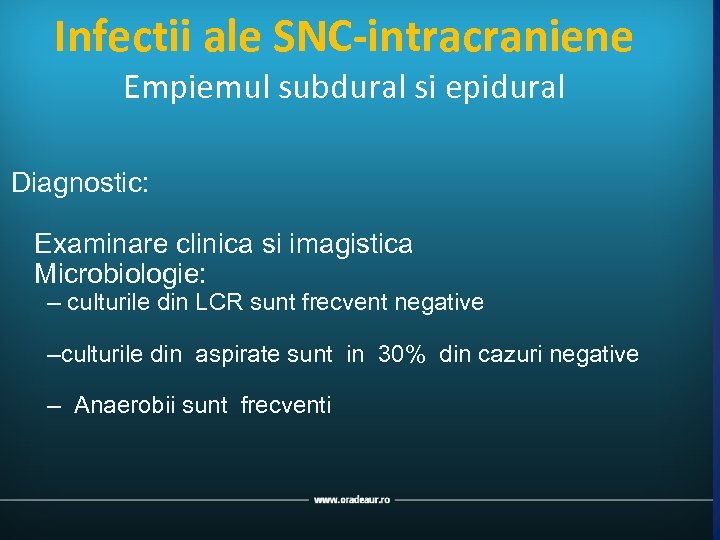 Infectii ale SNC-intracraniene
Empiemul subdural si epidural

Diagnostic:

Examinare clinica si imagistica
Microbiologie:
– culturile din LCR sunt frecvent negative

–culturile din aspirate sunt in 30% din cazuri negative

– Anaerobii sunt frecventi

www.oradeaur.ro